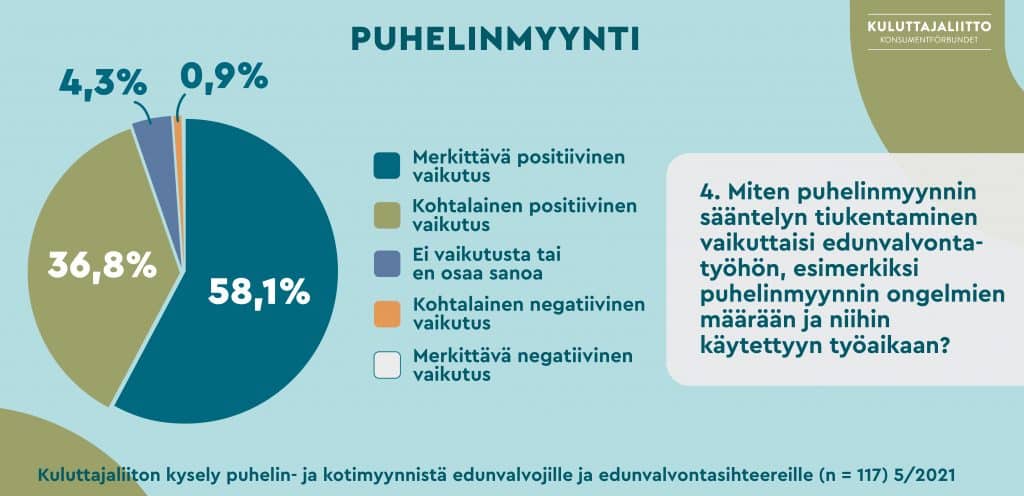 PUHELINMYYNTI

KULUTTAJALIITTO
KONSUMENTFÖRBUNDET

4,3%
0,9%
36,8%
58,1%

Merkittävä positiivinen vaikutus
Kohtalainen positiivinen vaikutus
Ei vaikutusta tai en osaa sanoa
Kohtalainen negatiivinen vaikutus
Merkittävä negatiivinen vaikutus

4. Miten puhelinmyynnin sääntelyn tiukentaminen vaikuttaisi edunvalvontatyöhön, esimerkiksi puhelinmyynnin ongelmien määrään ja niihin käytettyyn työaikaan?

Kuluttajaliiton kysely puhelin- ja kotimyynnistä edunvalvojille ja edunvalvontasihteereille (n = 117) 5/2021